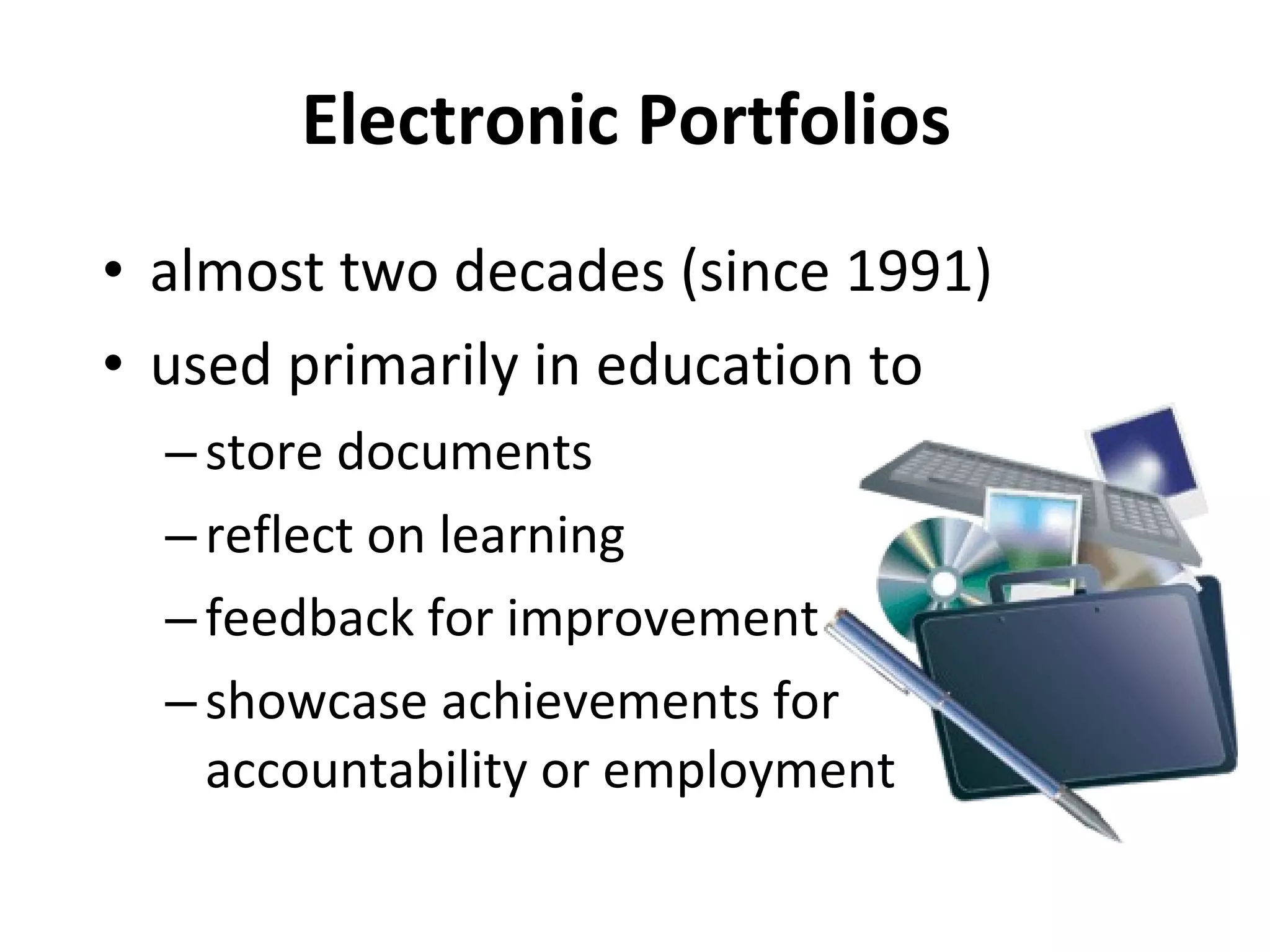 Electronic Portfolios

• almost two decades (since 1991)
• used primarily in education to
– store documents
– reflect on learning
– feedback for improvement
– showcase achievements for accountability or employment